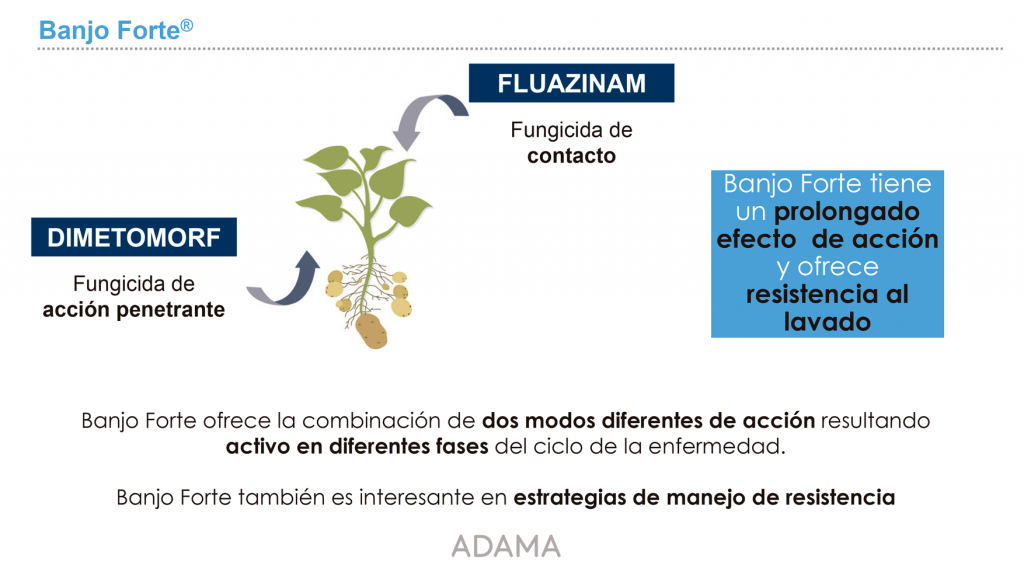 Banjo Forte®

FLUAZINAM

Fungicida de contacto

DIMETOMORF

Fungicida de acción penetrante

Banjo Forte tiene un prolongado efecto de acción y ofrece resistencia al lavado

Banjo Forte ofrece la combinación de dos modos diferentes de acción resultando activo en diferentes fases del ciclo de la enfermedad.

Banjo Forte también es interesante en estrategias de manejo de resistencia

ADAMA